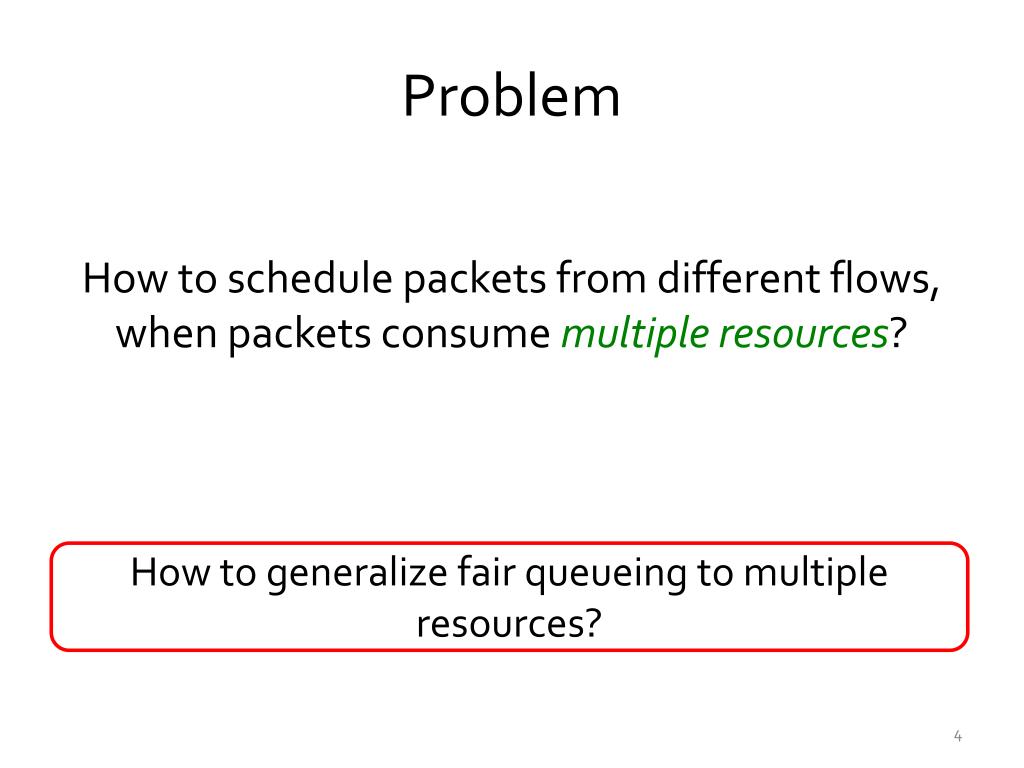 Problem

How to schedule packets from different flows, when packets consume multiple resources?

How to generalize fair queueing to multiple resources?

4